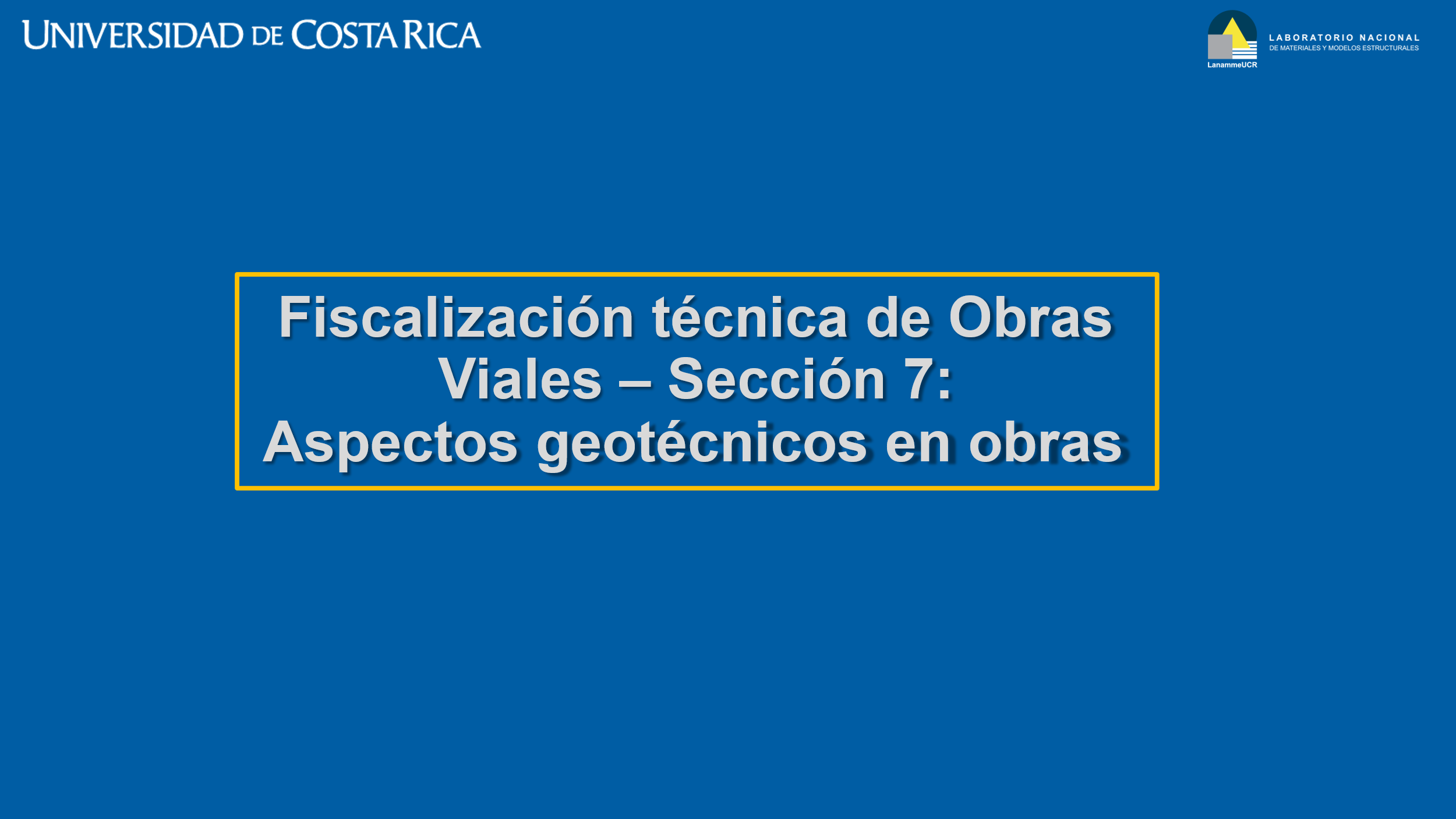 UNIVERSIDAD DE COSTA RICA

LanammeUCR

LABORATORIO NACIONAL
DE MATERIALES Y MODELOS ESTRUCTURALES

Fiscalización técnica de Obras Viales – Sección 7: Aspectos geotécnicos en obras